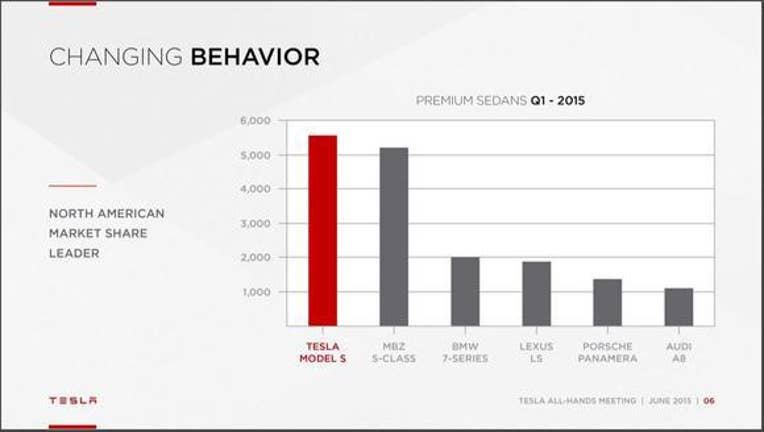 CHANGING BEHAVIOR

NORTH AMERICAN MARKET SHARE LEADER

PREMIUM SEDANS Q1 - 2015

6,000
5,000
4,000
3,000
2,000
1,000

TESLA MODEL S
MBZ S-CLASS
BMW 7-SERIES
LEXUS LS
PORSCHE PANAMERA
AUDI A8

TESLA

TESLA ALL-HANDS MEETING | JUNE 2015 | 06